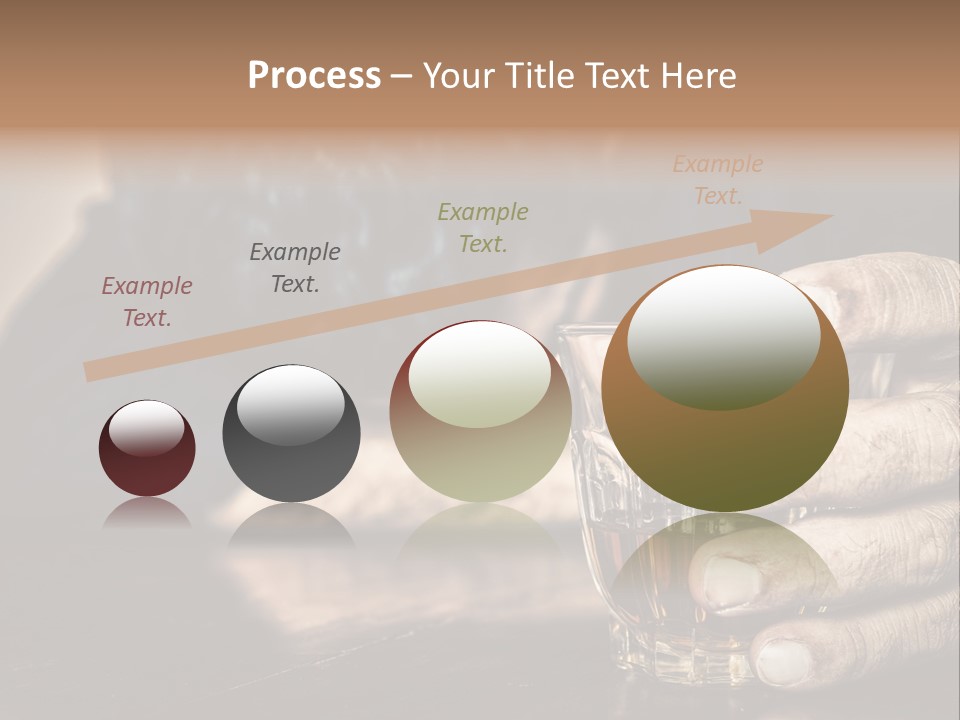 Process – Your Title Text Here

Example Text.

Example Text.

Example Text.

Example Text.